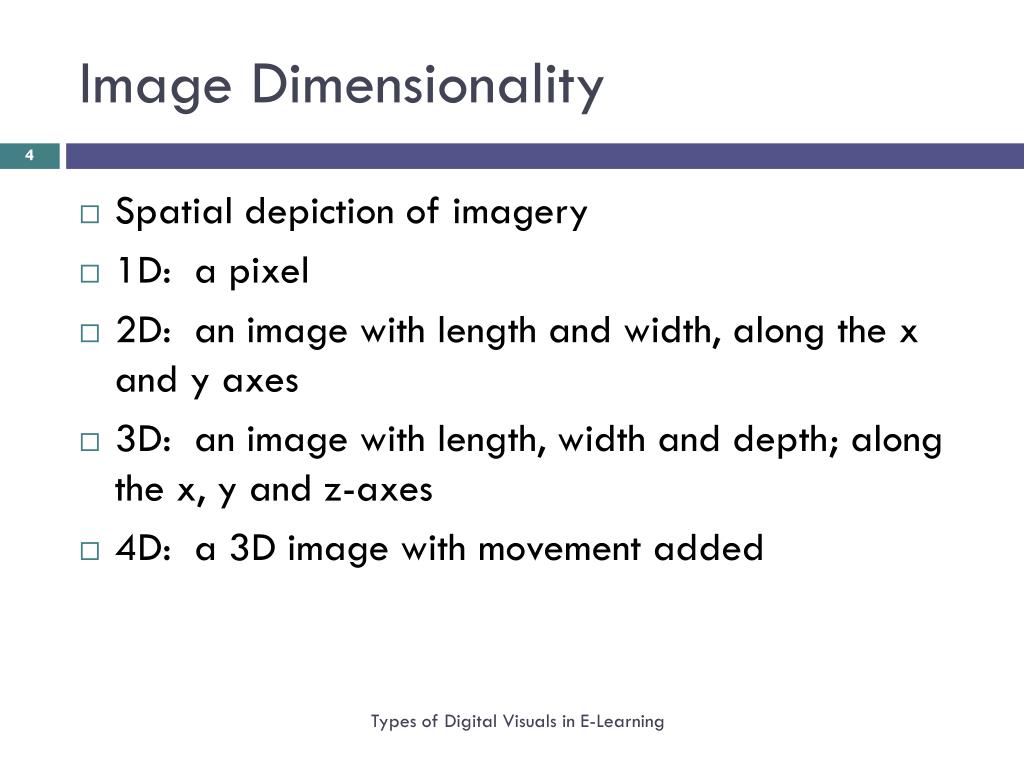 Image Dimensionality

4

□ Spatial depiction of imagery
□ 1D: a pixel
□ 2D: an image with length and width, along the x and y axes
□ 3D: an image with length, width and depth; along the x, y and z-axes
□ 4D: a 3D image with movement added

Types of Digital Visuals in E-Learning